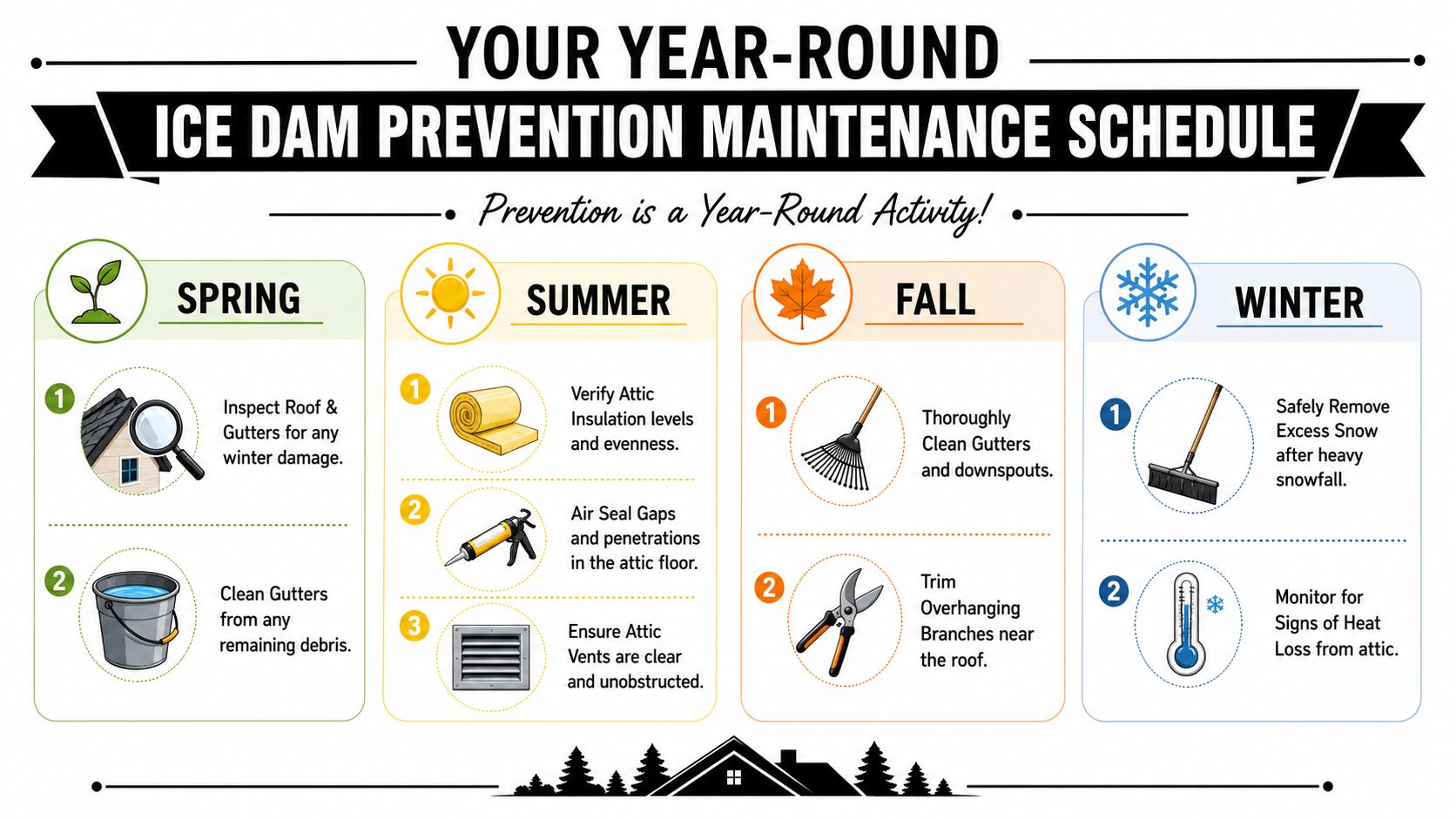 YOUR YEAR-ROUND

ICE DAM PREVENTION MAINTENANCE SCHEDULE

Prevention is a Year-Round Activity!

SPRING

1 Inspect Roof & Gutters for any winter damage.

2 Clean Gutters from any remaining debris.

SUMMER

1 Verify Attic Insulation levels and evenness.

2 Air Seal Gaps and penetrations in the attic floor.

3 Ensure Attic Vents are clear and unobstructed.

FALL

1 Thoroughly Clean Gutters and downspouts.

2 Trim Overhanging Branches near the roof.

WINTER

1 Safely Remove Excess Snow after heavy snowfall.

2 Monitor for Signs of Heat Loss from attic.